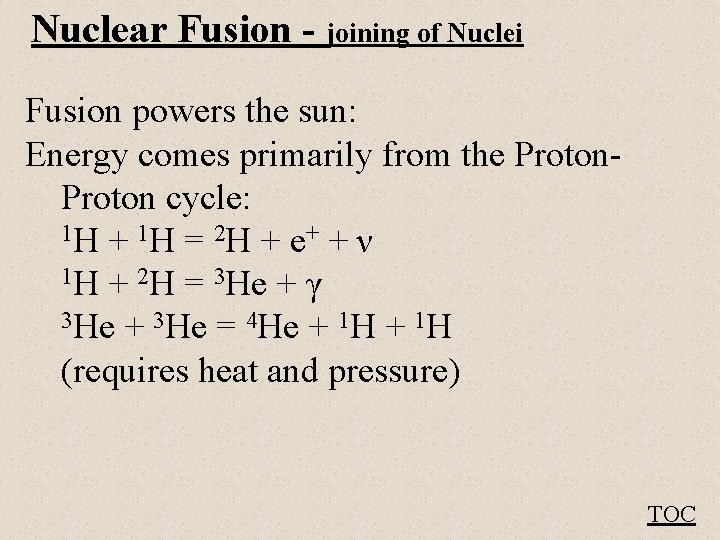 Nuclear Fusion - joining of Nuclei

Fusion powers the sun:
Energy comes primarily from the Proton-Proton cycle:
$^1H + ^1H = ^2H + e^+ + \nu$
$^1H + ^2H = ^3He + \gamma$
$^3He + ^3He = ^4He + ^1H + ^1H$
(requires heat and pressure)

TOC